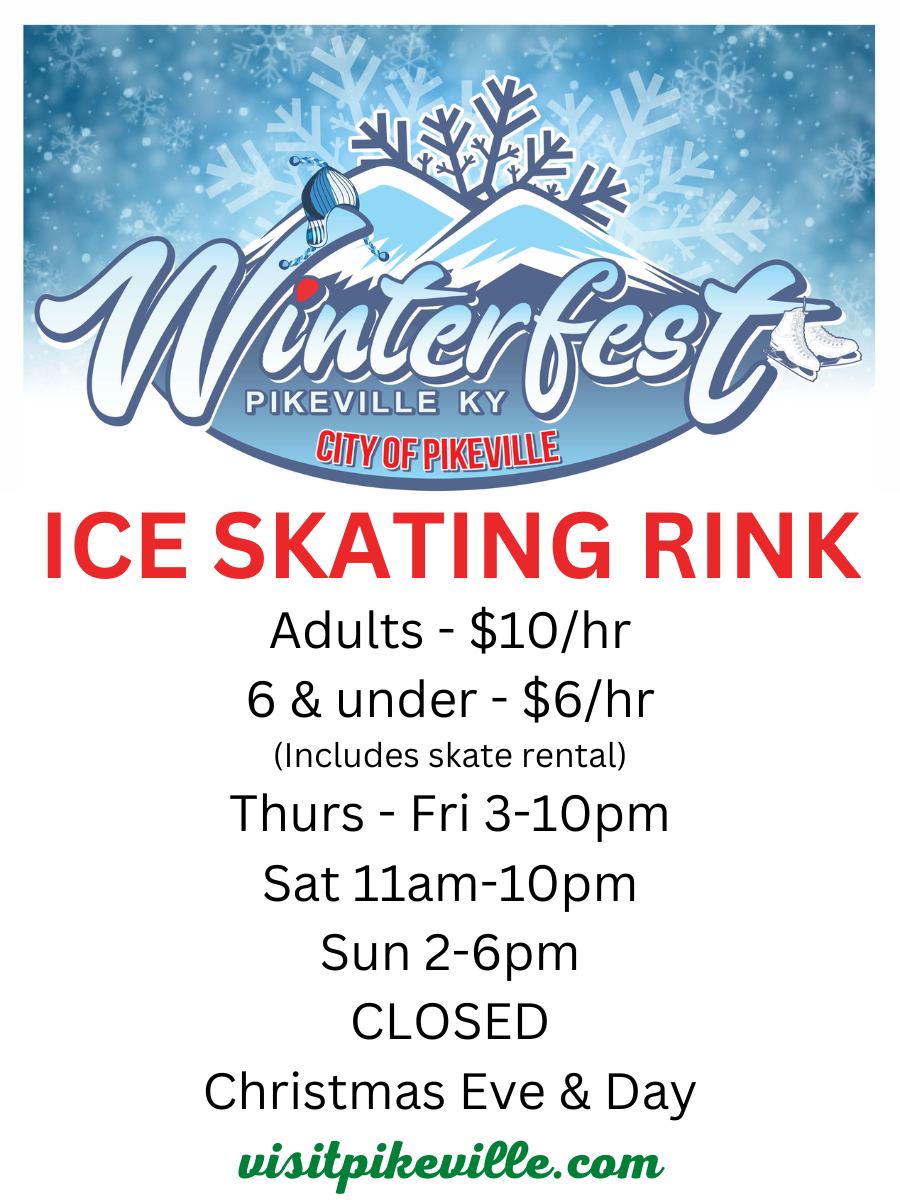 Winterfest
PIKEVILLE KY
CITY OF PIKEVILLE

ICE SKATING RINK

Adults - \$10/hr
6 & under - \$6/hr
(Includes skate rental)
Thurs - Fri 3-10pm
Sat 11am-10pm
Sun 2-6pm
CLOSED
Christmas Eve & Day

visitpikeville.com